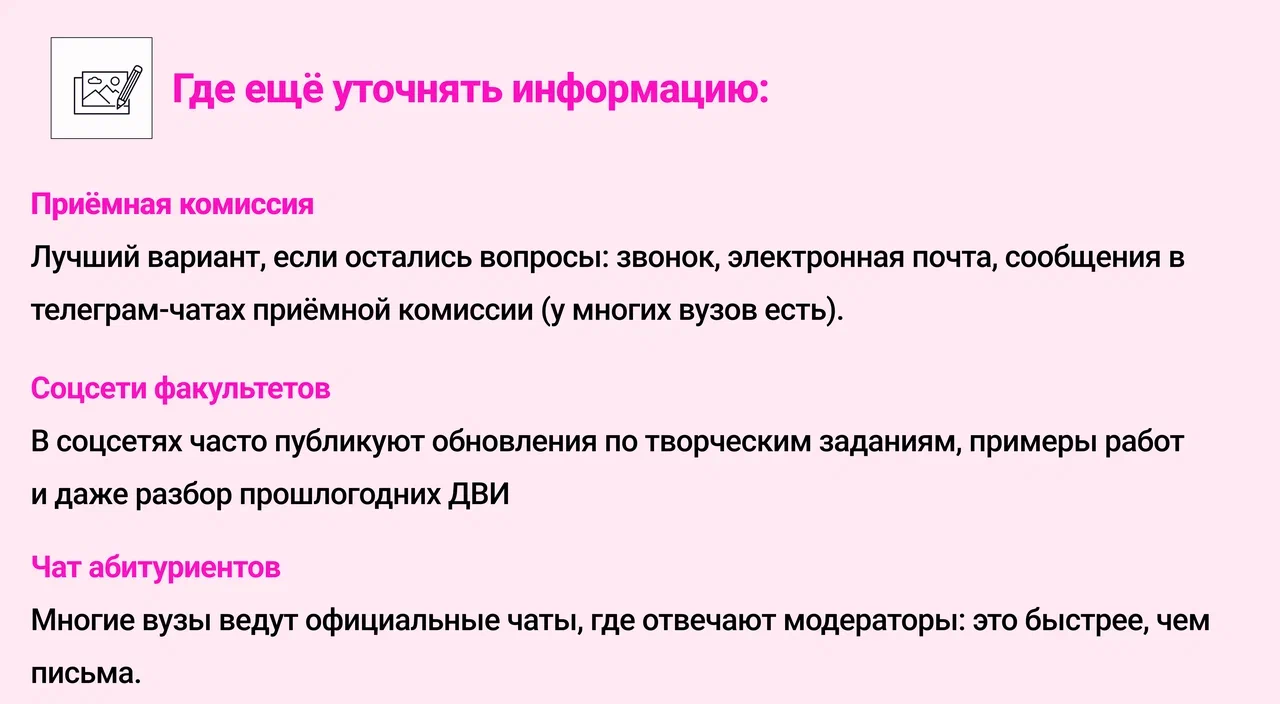 Где ещё уточнять информацию:

Приёмная комиссия
Лучший вариант, если остались вопросы: звонок, электронная почта, сообщения в телеграм-чатах приёмной комиссии (у многих вузов есть).

Соцсети факультетов
В соцсетях часто публикуют обновления по творческим заданиям, примеры работ и даже разбор прошлогодних ДВИ

Чат абитуриентов
Многие вузы ведут официальные чаты, где отвечают модераторы: это быстрее, чем письма.